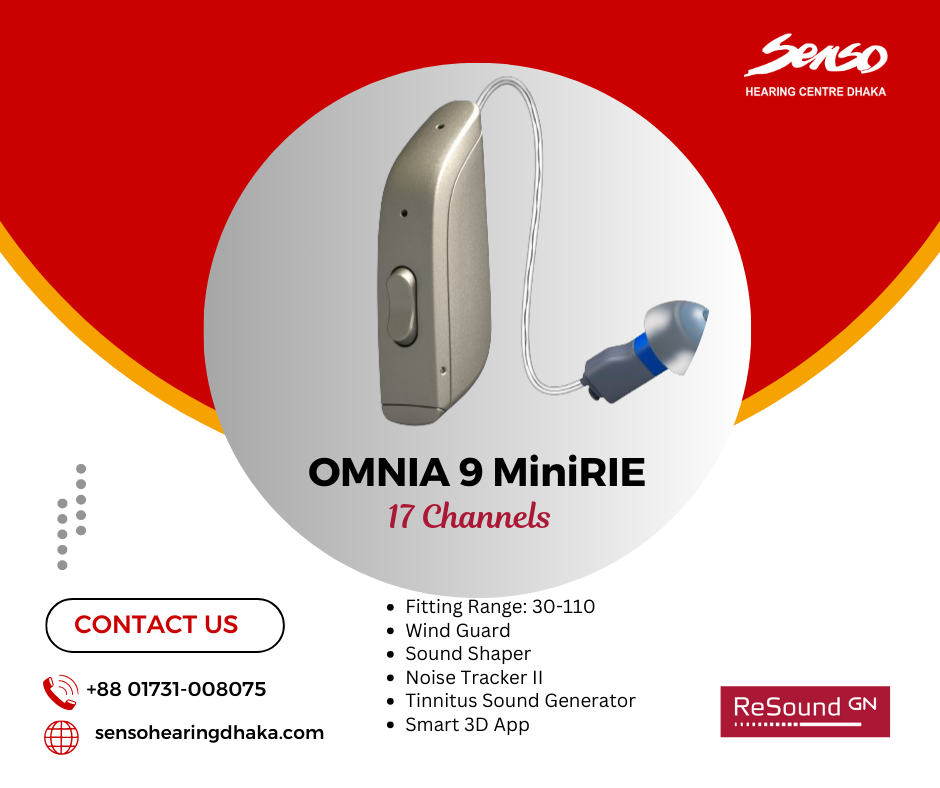 Senso
HEARING CENTRE DHAKA

OMNIA 9 MiniRIE
17 Channels

CONTACT US

+88 01731-008075

sensohearingdhaka.com

- Fitting Range: 30-110
- Wind Guard
- Sound Shaper
- Noise Tracker II
- Tinnitus Sound Generator
- Smart 3D App

ReSound GN